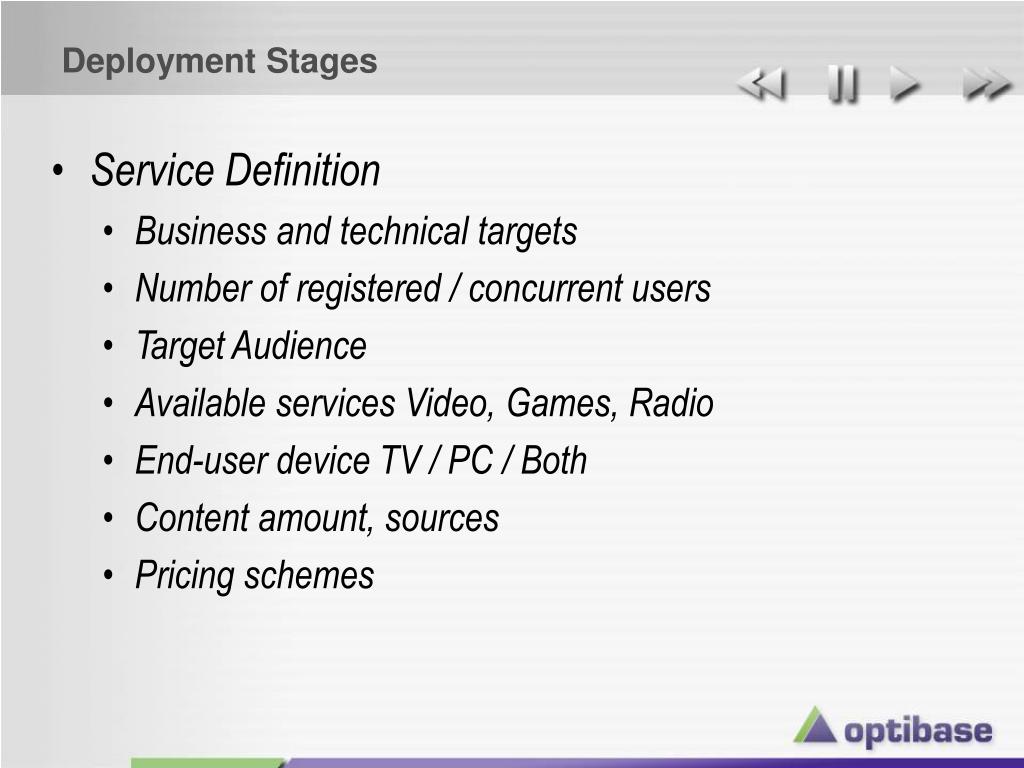 Deployment Stages

• Service Definition
  • Business and technical targets
  • Number of registered / concurrent users
  • Target Audience
  • Available services Video, Games, Radio
  • End-user device TV / PC / Both
  • Content amount, sources
  • Pricing schemes

optibase